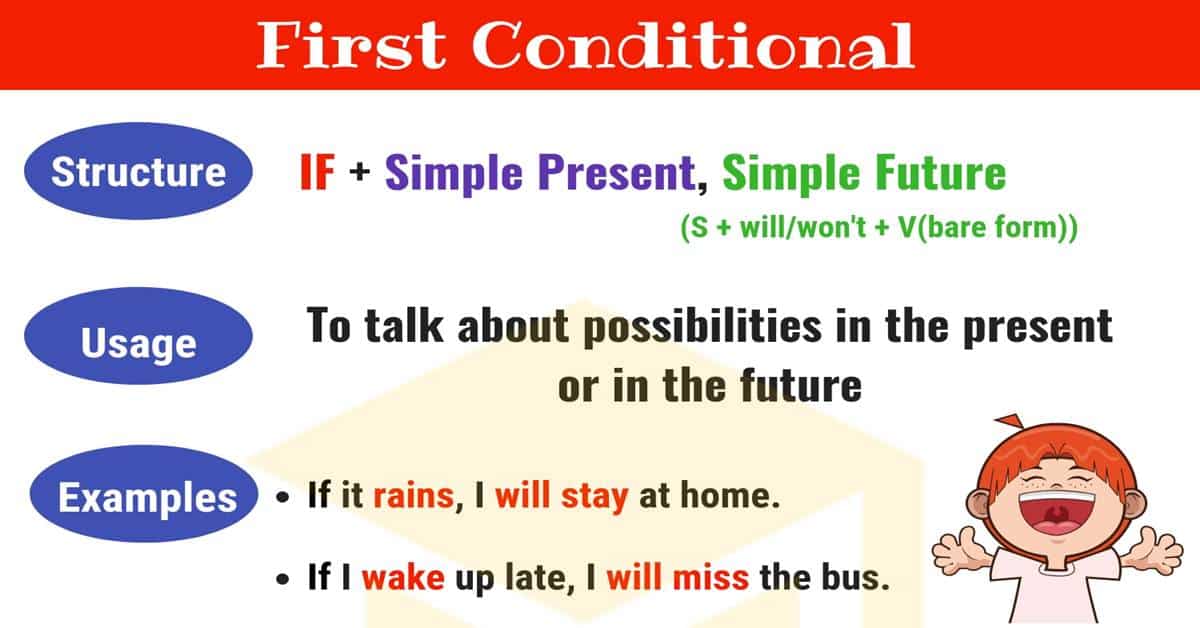 First Conditional

Structure

IF + Simple Present, Simple Future

(S + will/won't + V(bare form))

Usage

To talk about possibilities in the present or in the future

Examples

• If it rains, I will stay at home.

• If I wake up late, I will miss the bus.